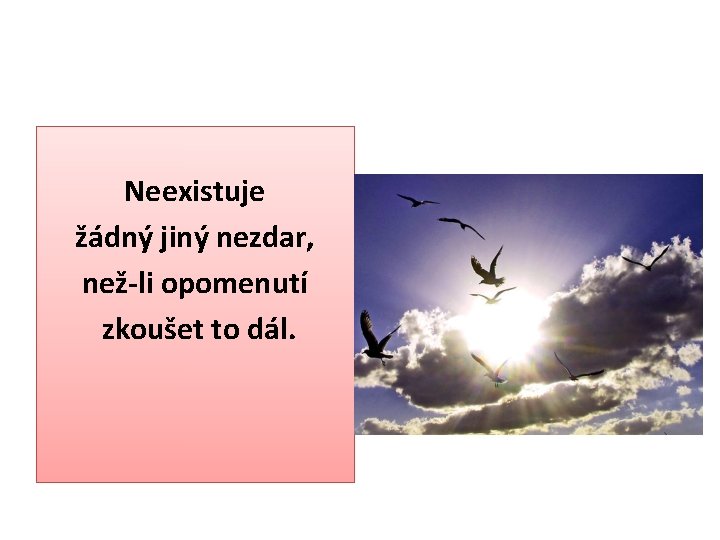 Neexistuje
žádný jiný nezdar,
než-li opomenutí
zkoušet to dál.